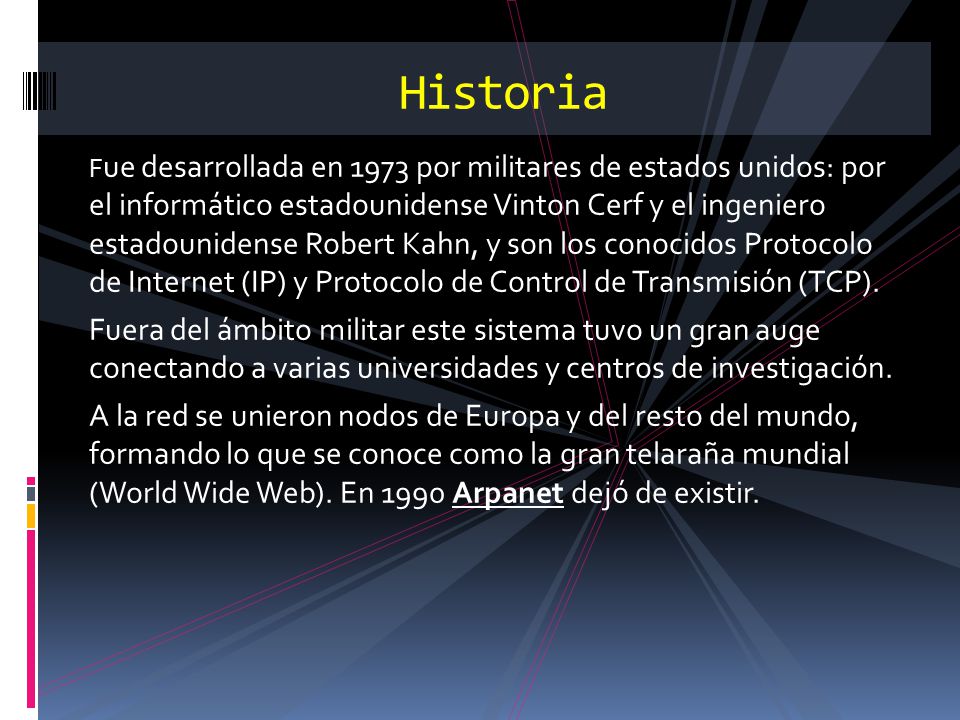 Historia

Fue desarrollada en 1973 por militares de estados unidos: por el informático estadounidense Vinton Cerf y el ingeniero estadounidense Robert Kahn, y son los conocidos Protocolo de Internet (IP) y Protocolo de Control de Transmisión (TCP).

Fuera del ámbito militar este sistema tuvo un gran auge conectando a varias universidades y centros de investigación.

A la red se unieron nodos de Europa y del resto del mundo, formando lo que se conoce como la gran telaraña mundial (World Wide Web). En 1990 Arpanet dejó de existir.